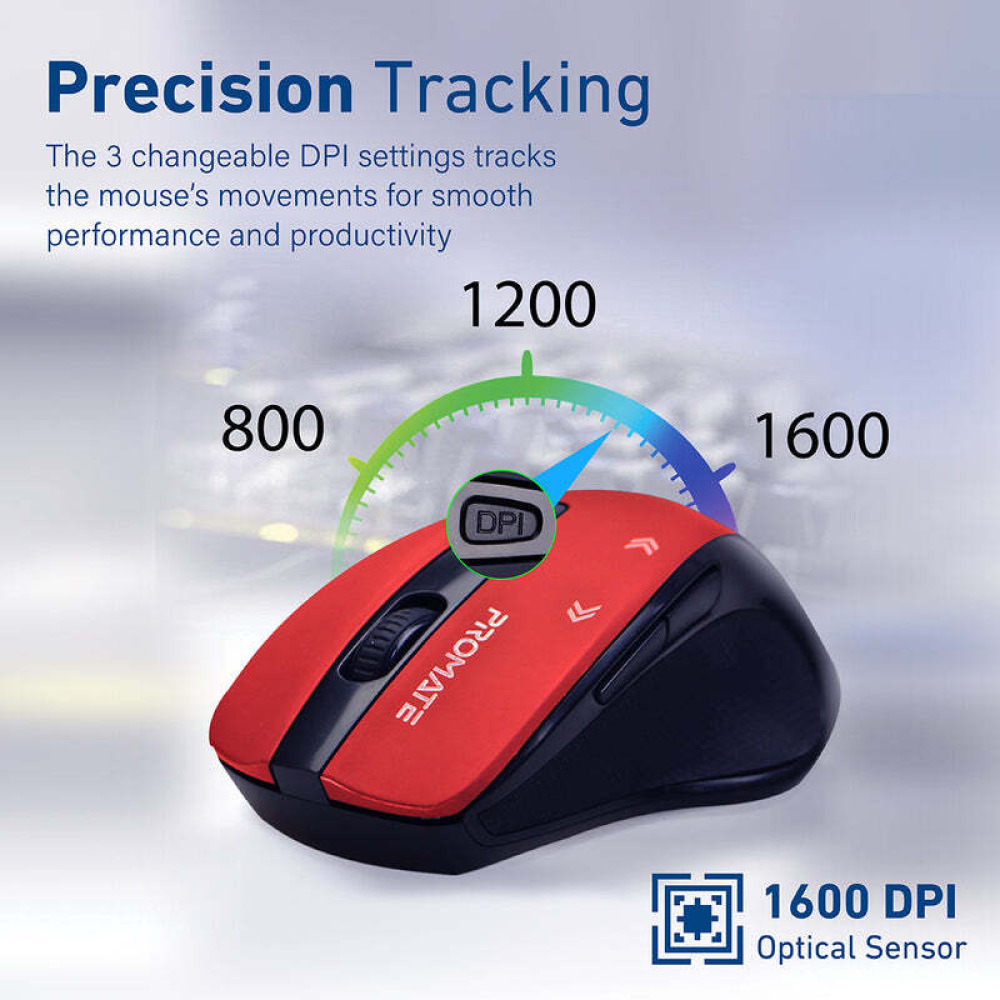 Precision Tracking

The 3 changeable DPI settings tracks the mouse's movements for smooth performance and productivity

1200

800

1600

DPI

PROMATE

1600 DPI
Optical Sensor